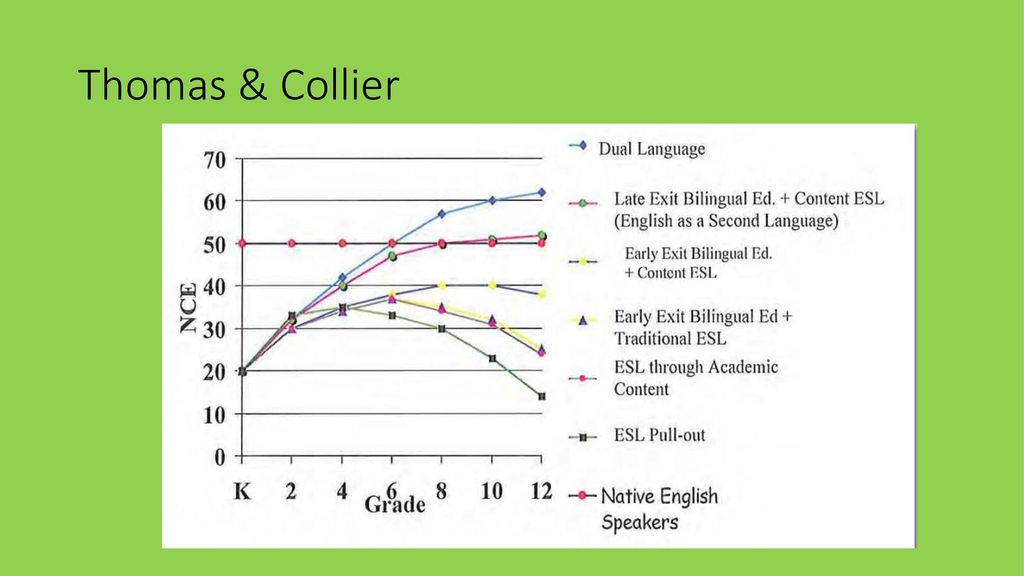 Thomas & Collier

70
60
50
40
30
20
10
0

NCE

K 2 4 6 8 10 12
Grade

Dual Language

Late Exit Bilingual Ed. + Content ESL (English as a Second Language)

Early Exit Bilingual Ed. + Content ESL

Early Exit Bilingual Ed + Traditional ESL

ESL through Academic Content

ESL Pull-out

Native English Speakers